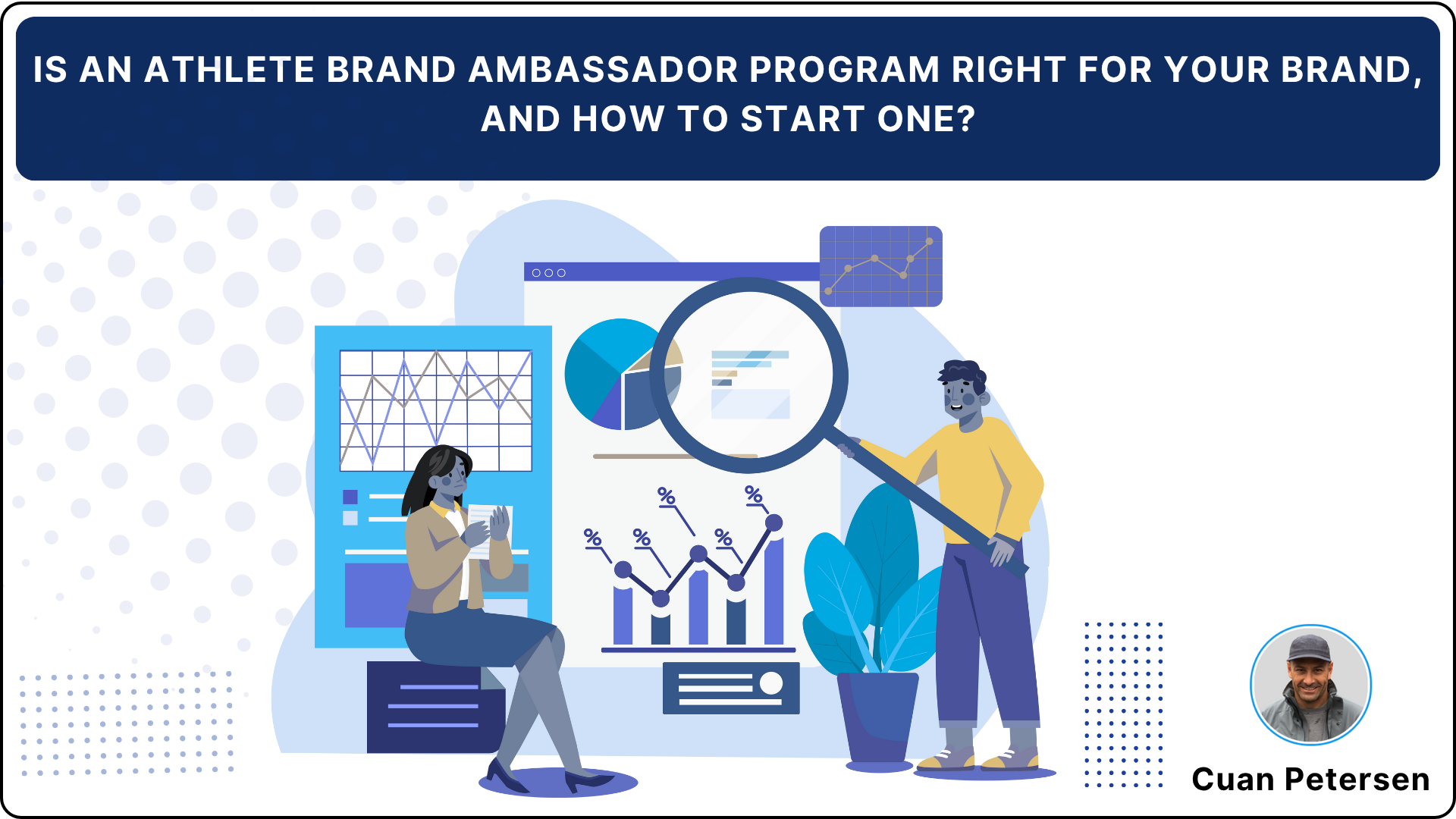 IS AN ATHLETE BRAND AMBASSADOR PROGRAM RIGHT FOR YOUR BRAND, AND HOW TO START ONE?

%
%
%
%
%

Cuan Petersen